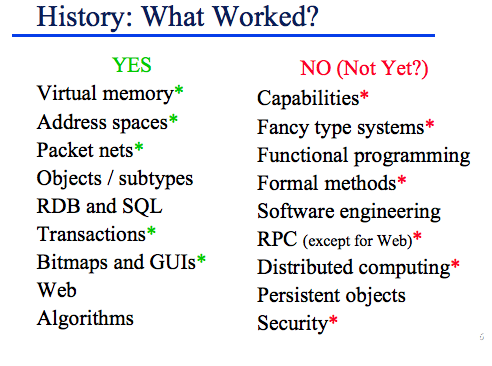 History: What Worked?

YES

Virtual memory*
Address spaces*
Packet nets*
Objects / subtypes
RDB and SQL
Transactions*
Bitmaps and GUIs*
Web
Algorithms

NO (Not Yet?)

Capabilities*
Fancy type systems*
Functional programming
Formal methods*
Software engineering
RPC (except for Web)*
Distributed computing*
Persistent objects
Security*

6